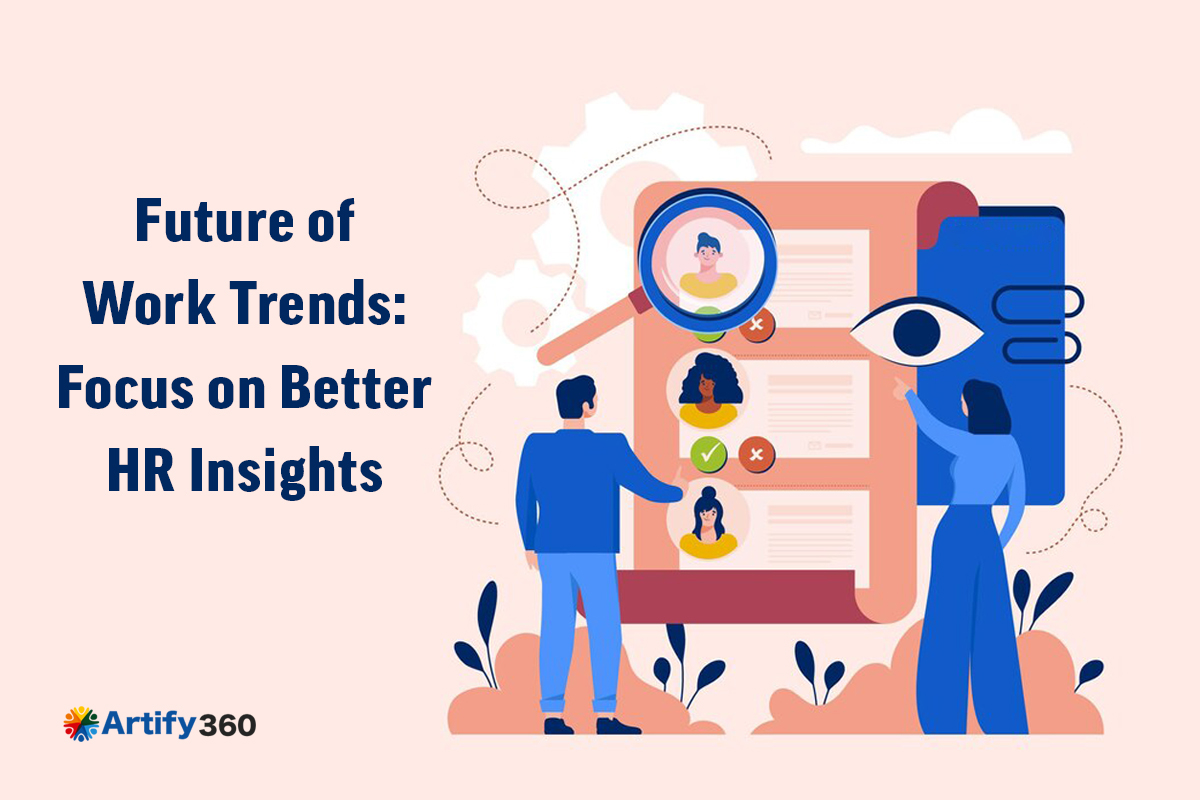 Future of Work Trends: Focus on Better HR Insights

Artify360